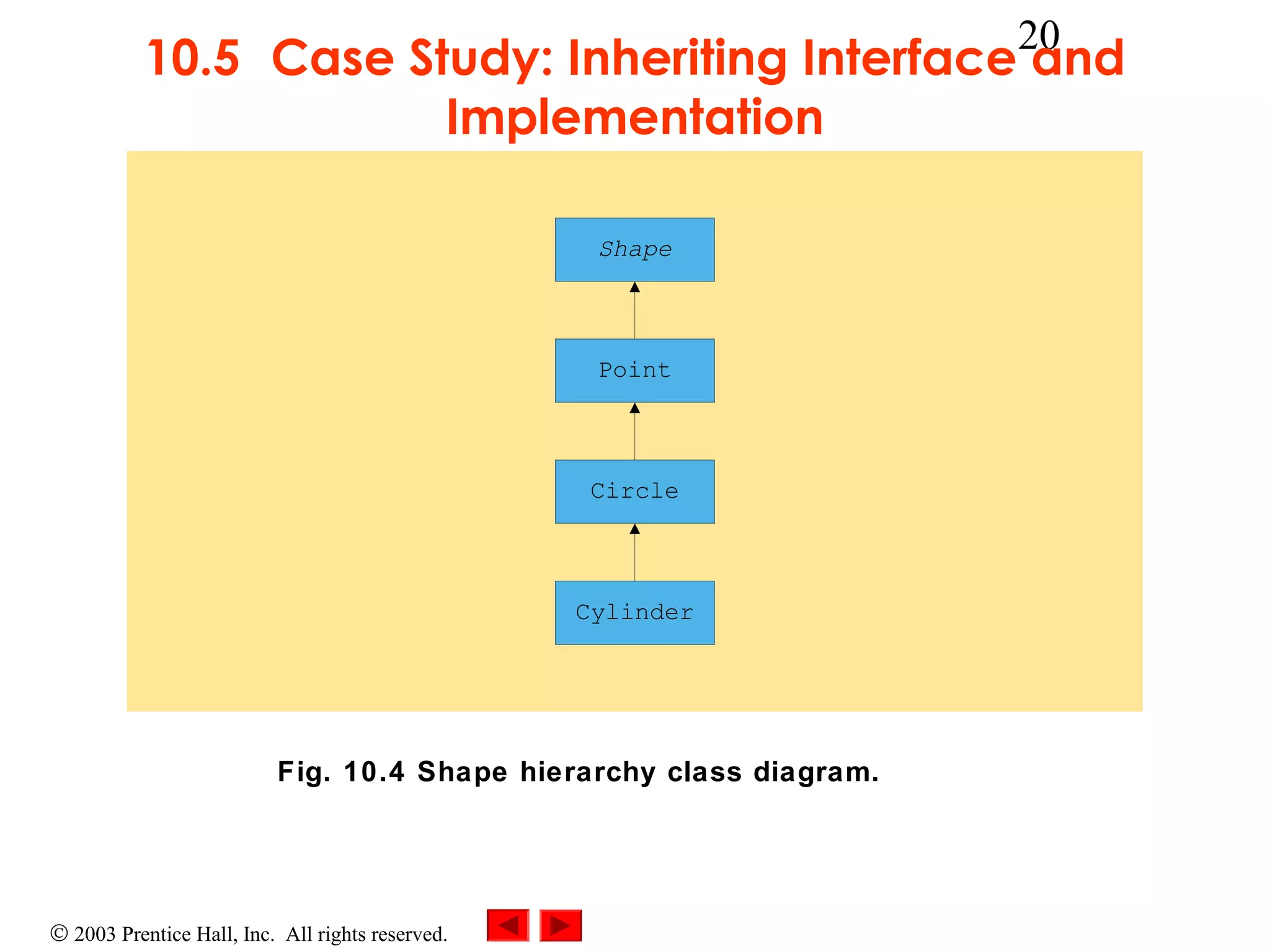 20

10.5 Case Study: Inheriting Interface and Implementation

Shape

Point

Circle

Cylinder

Fig. 10.4 Shape hierarchy class diagram.

© 2003 Prentice Hall, Inc. All rights reserved.